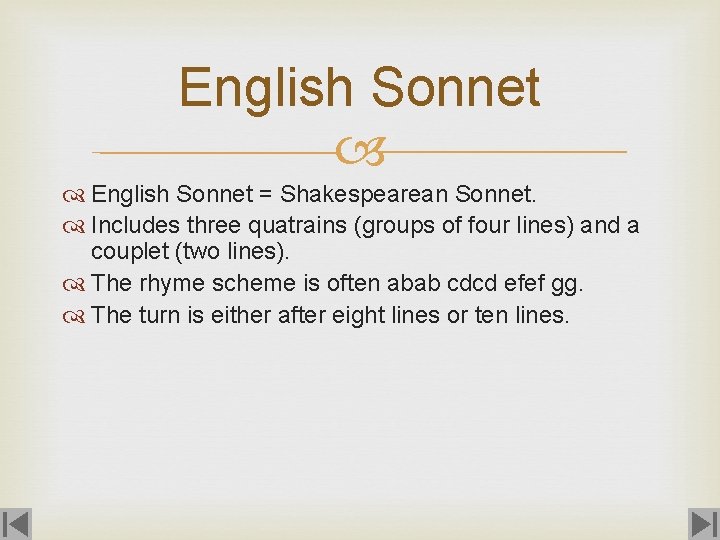 English Sonnet

English Sonnet = Shakespearean Sonnet.
Includes three quatrains (groups of four lines) and a couplet (two lines).
The rhyme scheme is often abab cdcd efef gg.
The turn is either after eight lines or ten lines.